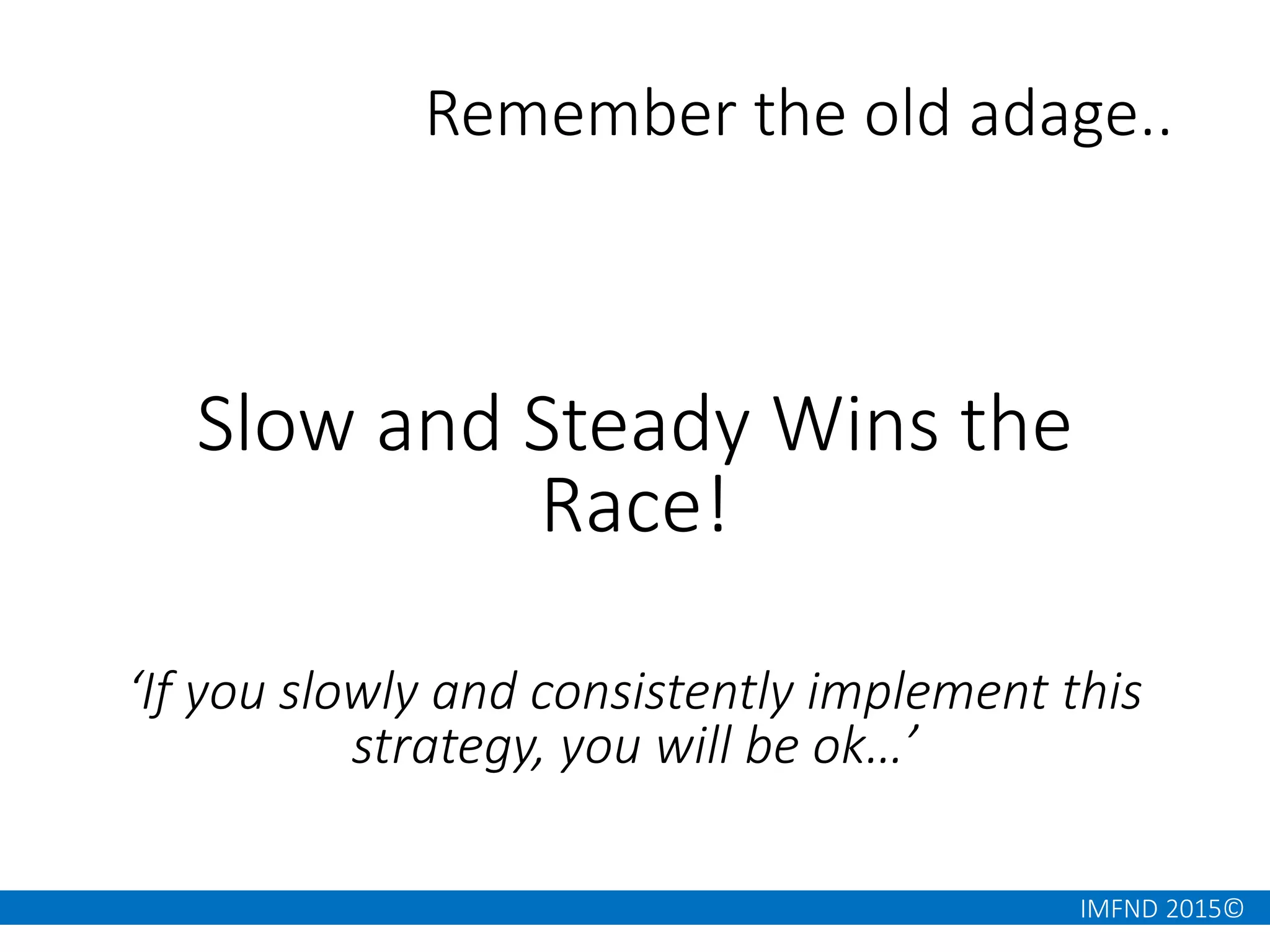 Remember the old adage..

Slow and Steady Wins the Race!

‘If you slowly and consistently implement this strategy, you will be ok…’

IMFND 2015©